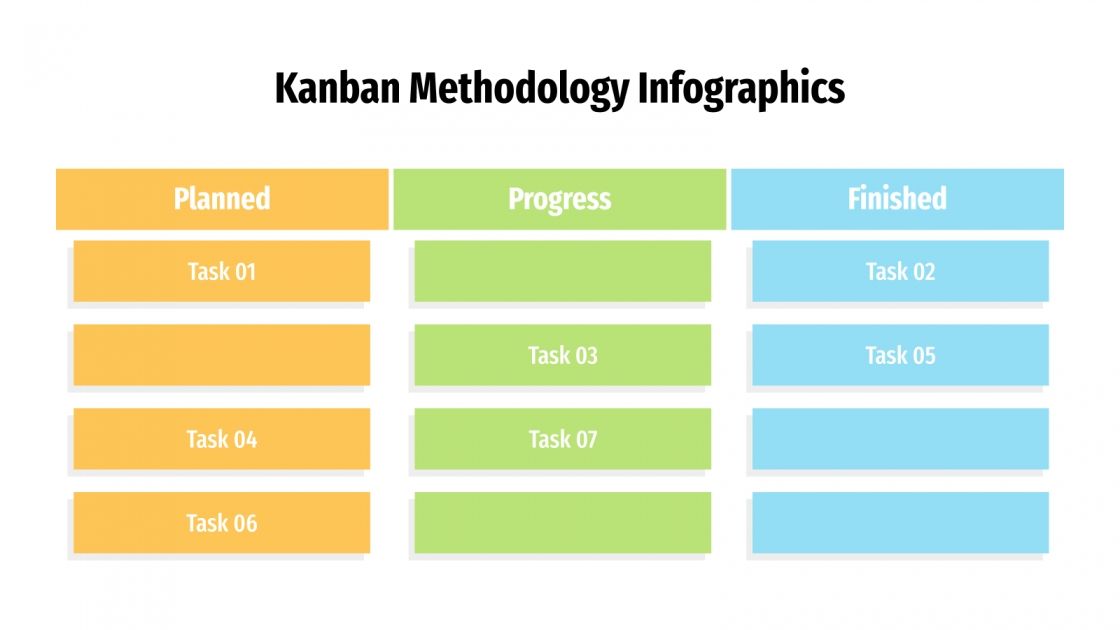 Kanban Methodology Infographics

| Planned | Progress | Finished |
|---|---|---|
| Task 01 | | Task 02 |
| | Task 03 | Task 05 |
| Task 04 | Task 07 | |
| Task 06 | | |